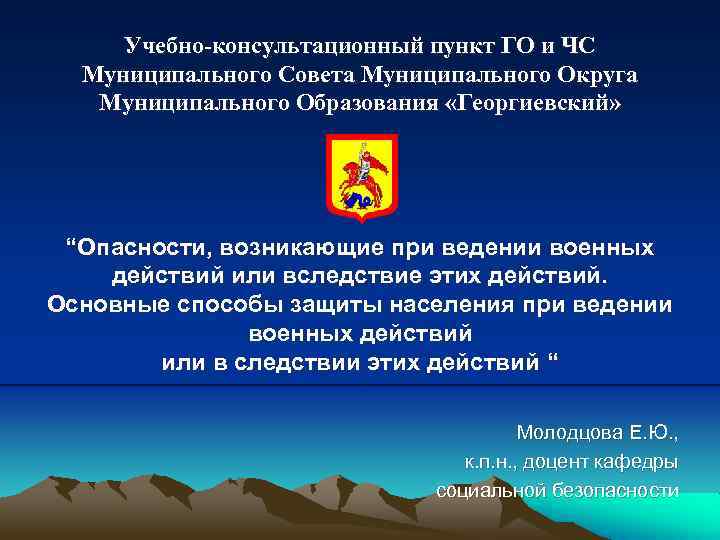 Учебно-консультационный пункт ГО и ЧС
Муниципального Совета Муниципального Округа
Муниципального Образования «Георгиевский»

“Опасности, возникающие при ведении военных действий или вследствие этих действий.
Основные способы защиты населения при ведении военных действий
или в следствии этих действий “

Молодцова Е.Ю.,
к.п.н., доцент кафедры
социальной безопасности